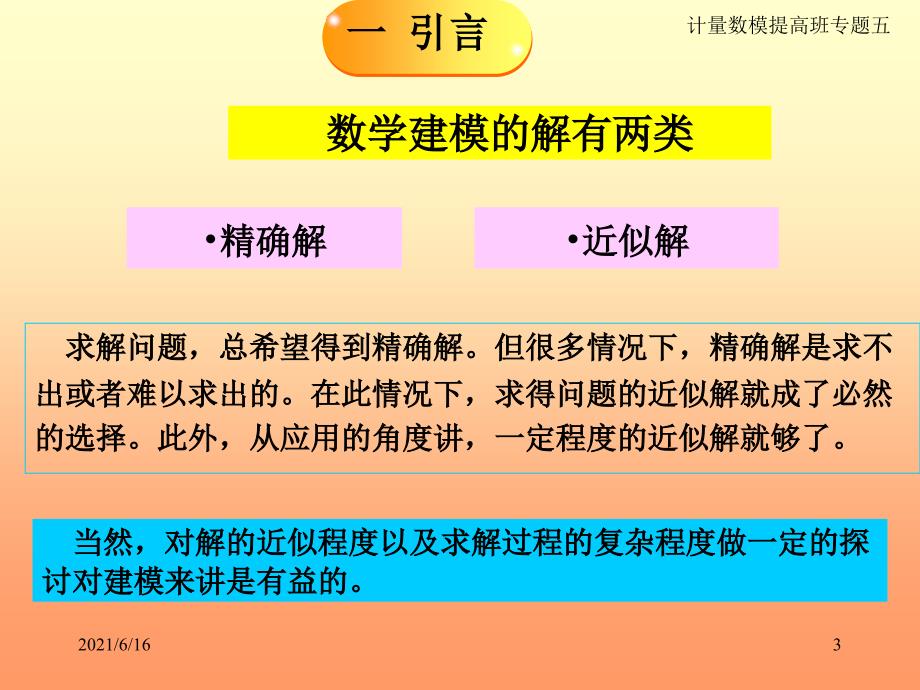 一 引言

计量数模提高班专题五

数学建模的解有两类

•精确解

•近似解

求解问题，总希望得到精确解。但很多情况下，精确解是求不出或者难以求出的。在此情况下，求得问题的近似解就成了必然的选择。此外，从应用的角度讲，一定程度的近似解就够了。

当然，对解的近似程度以及求解过程的复杂程度做一定的探讨对建模来讲是有益的。

2021/6/16

3